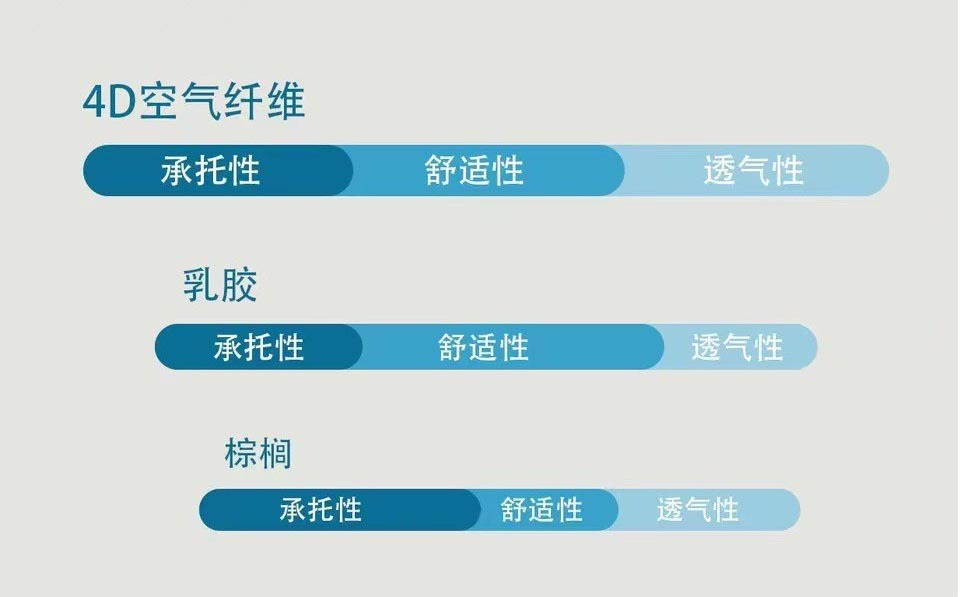 4D空气纤维

承托性 舒适性 透气性

乳胶

承托性 舒适性 透气性

棕榈

承托性 舒适性 透气性